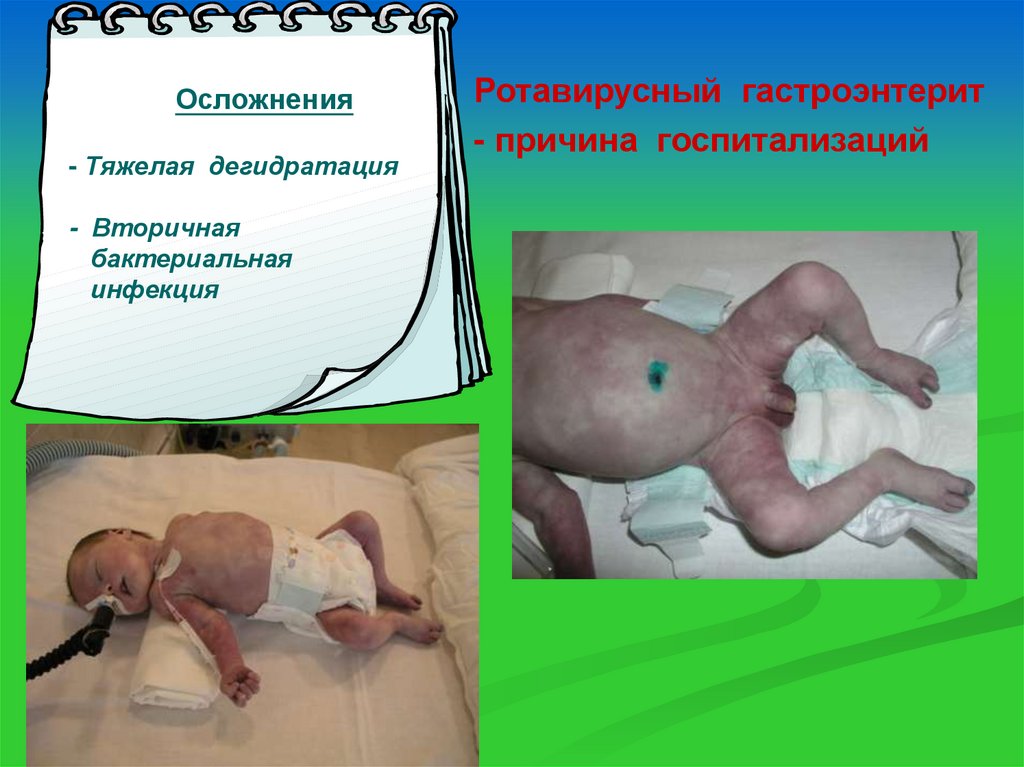 Осложнения

- Тяжелая дегидратация

- Вторичная бактериальная инфекция

Ротавирусный гастроэнтерит - причина госпитализаций